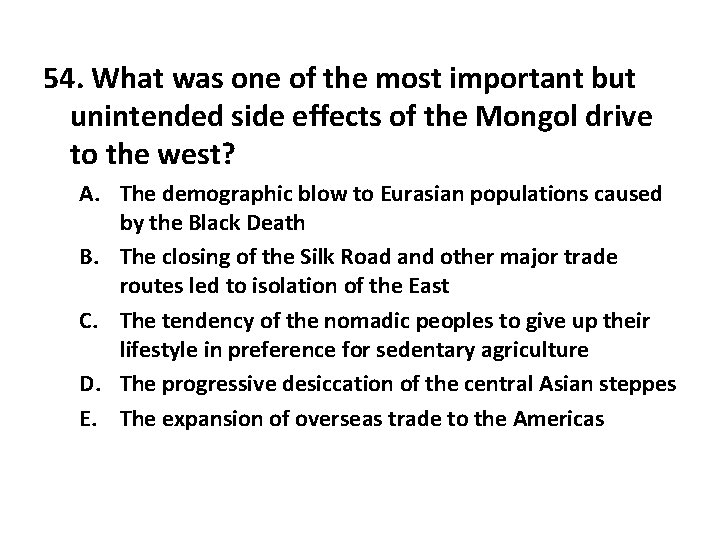 54. What was one of the most important but unintended side effects of the Mongol drive to the west?

A. The demographic blow to Eurasian populations caused by the Black Death

B. The closing of the Silk Road and other major trade routes led to isolation of the East

C. The tendency of the nomadic peoples to give up their lifestyle in preference for sedentary agriculture

D. The progressive desiccation of the central Asian steppes

E. The expansion of overseas trade to the Americas